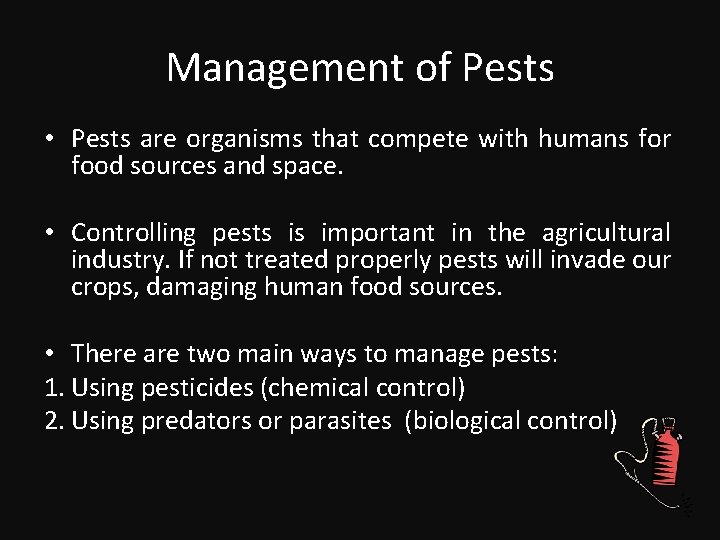 Management of Pests

• Pests are organisms that compete with humans for food sources and space.

• Controlling pests is important in the agricultural industry. If not treated properly pests will invade our crops, damaging human food sources.

• There are two main ways to manage pests:
1. Using pesticides (chemical control)
2. Using predators or parasites (biological control)